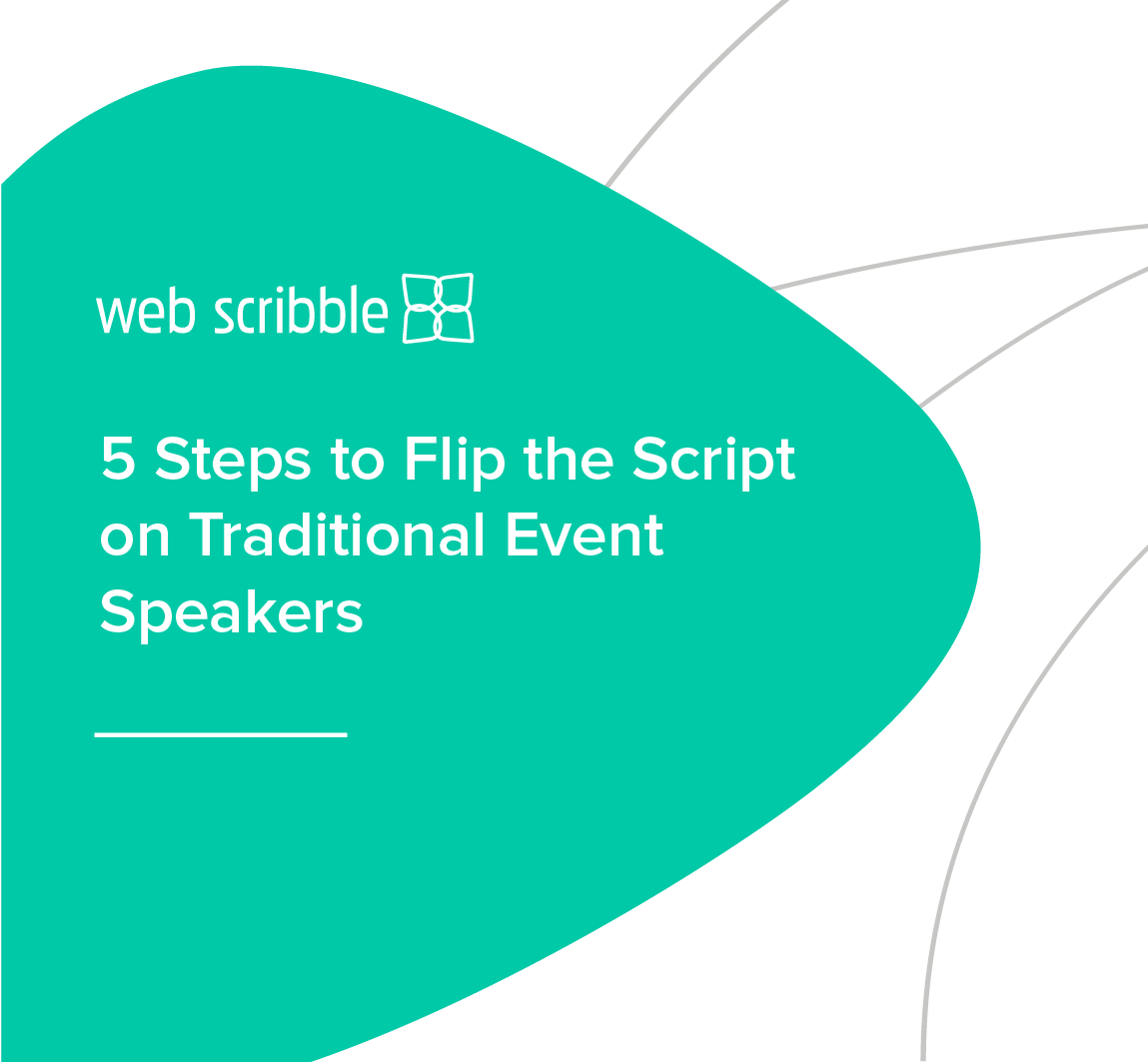 web scribble

5 Steps to Flip the Script on Traditional Event Speakers